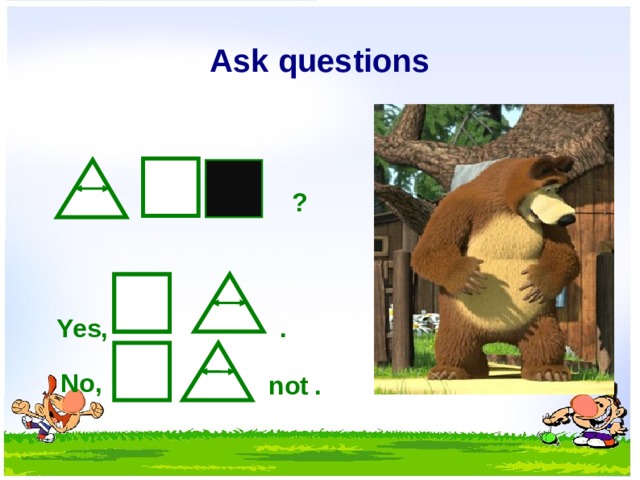 Ask questions

?

Yes, .

No, not .